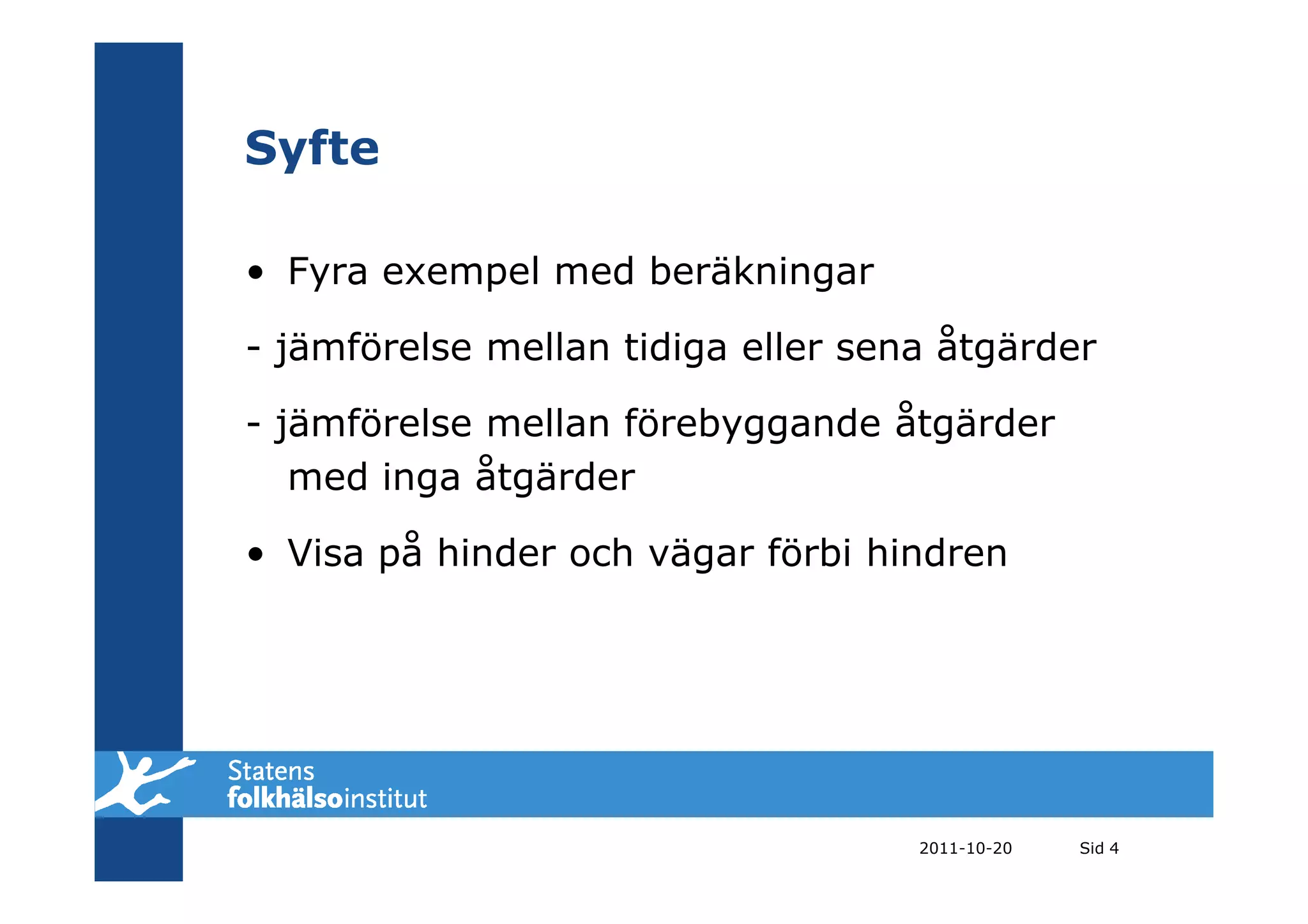 Syfte

• Fyra exempel med beräkningar

- jämförelse mellan tidiga eller sena åtgärder

- jämförelse mellan förebyggande åtgärder med inga åtgärder

• Visa på hinder och vägar förbi hindren

Statens folkhälsoinstitut

2011-10-20 Sid 4